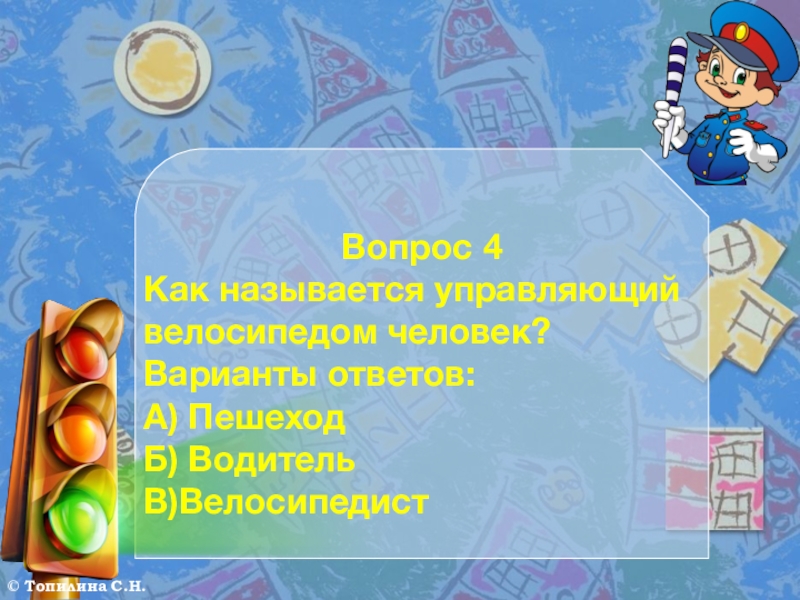 Вопрос 4
Как называется управляющий велосипедом человек?
Варианты ответов:
А) Пешеход
Б) Водитель
В)Велосипедист

© Топилина С.Н.